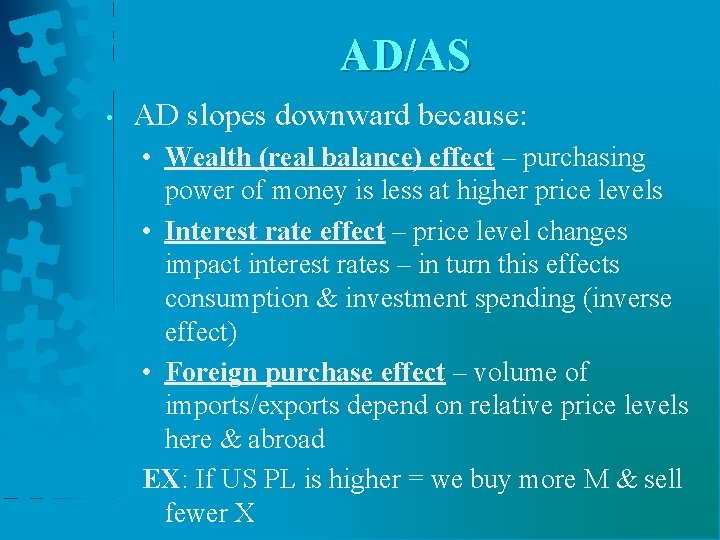 AD/AS

• AD slopes downward because:

• Wealth (real balance) effect – purchasing power of money is less at higher price levels

• Interest rate effect – price level changes impact interest rates – in turn this effects consumption & investment spending (inverse effect)

• Foreign purchase effect – volume of imports/exports depend on relative price levels here & abroad

EX: If US PL is higher = we buy more M & sell fewer X